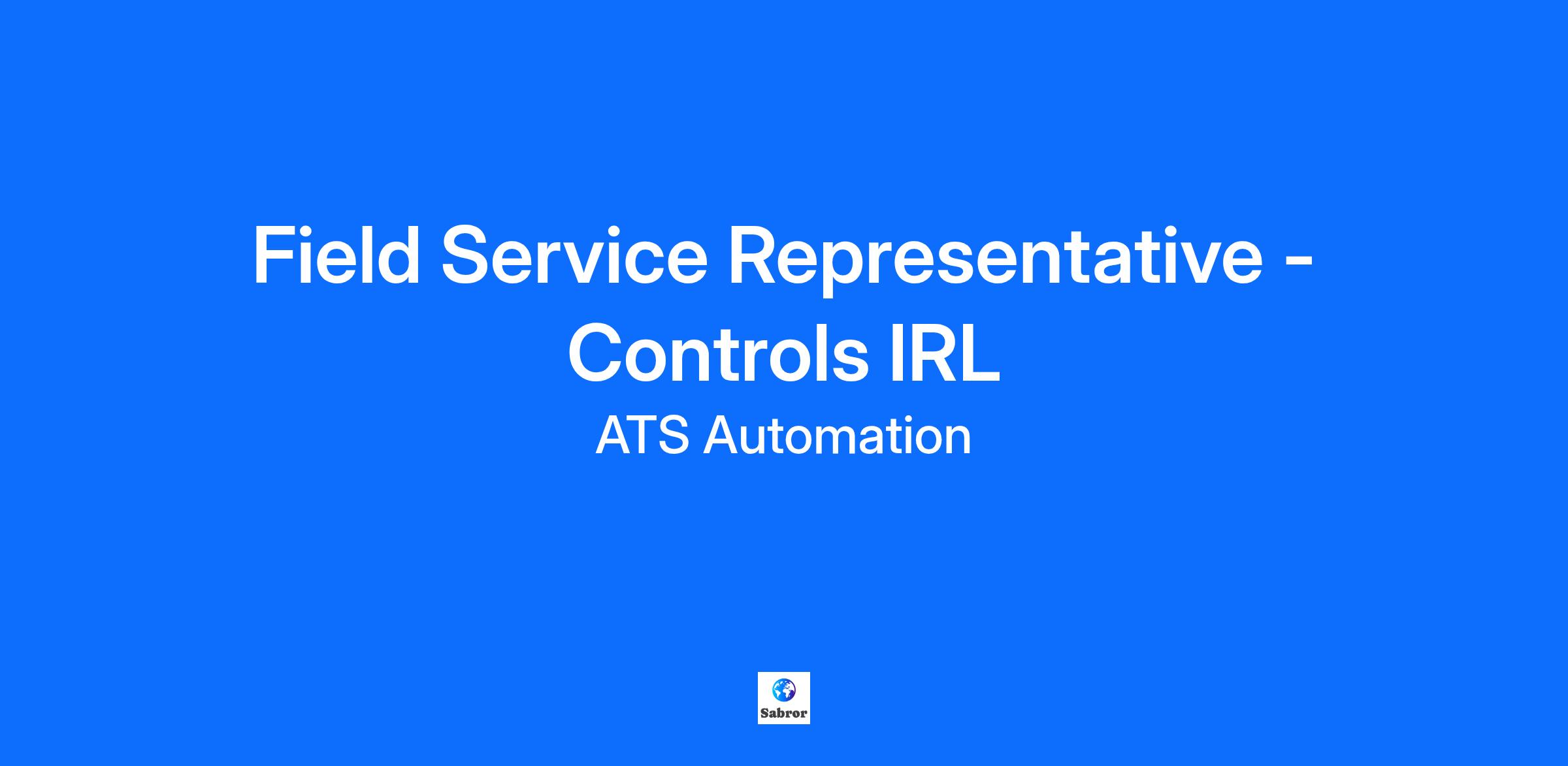 Field Service Representative - Controls IRL

ATS Automation

Sabror